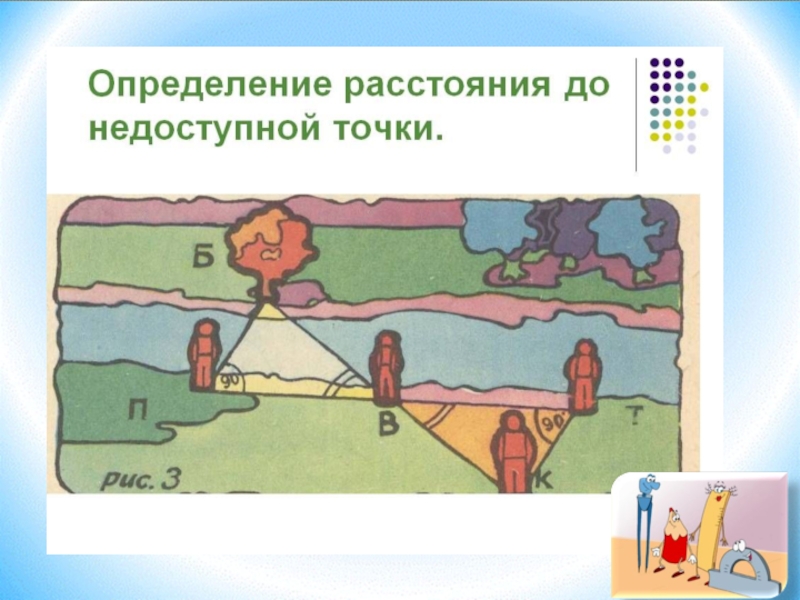 Определение расстояния до недоступной точки.

Б

90°

П

В

90°

Т

К

рис. 3